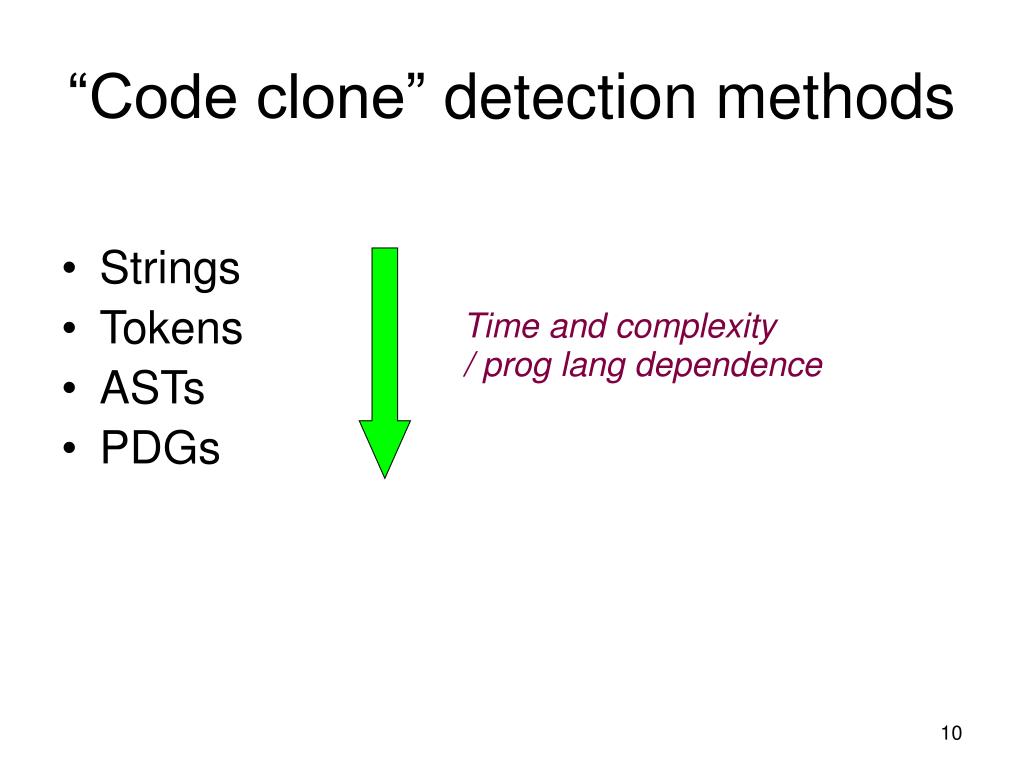 “Code clone” detection methods

• Strings
• Tokens
• ASTs
• PDGs

Time and complexity
/ prog lang dependence

10